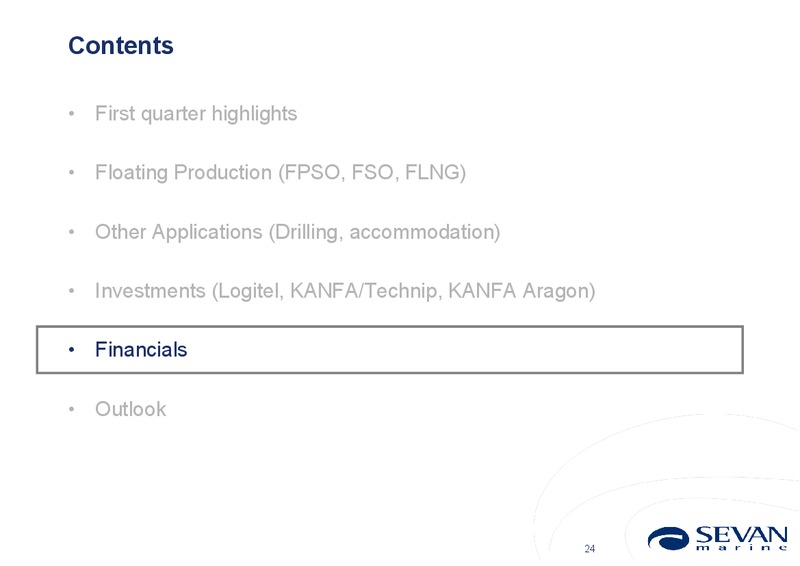 Contents

• First quarter highlights

• Floating Production (FPSO, FSO, FLNG)

• Other Applications (Drilling, accommodation)

• Investments (Logitel, KANFA/Technip, KANFA Aragon)

• Financials

• Outlook

24

SEVAN marine